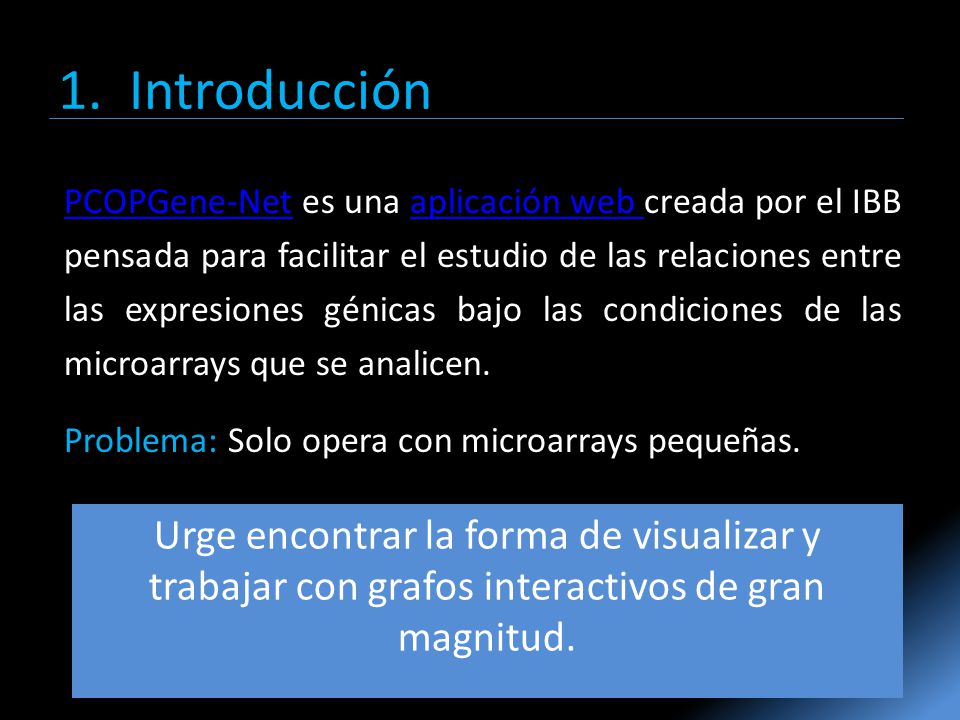 1. Introducción

PCOPGene-Net es una aplicación web creada por el IBB pensada para facilitar el estudio de las relaciones entre las expresiones génicas bajo las condiciones de las microarrays que se analicen.

Problema: Solo opera con microarrays pequeñas.

Urge encontrar la forma de visualizar y trabajar con grafos interactivos de gran magnitud.